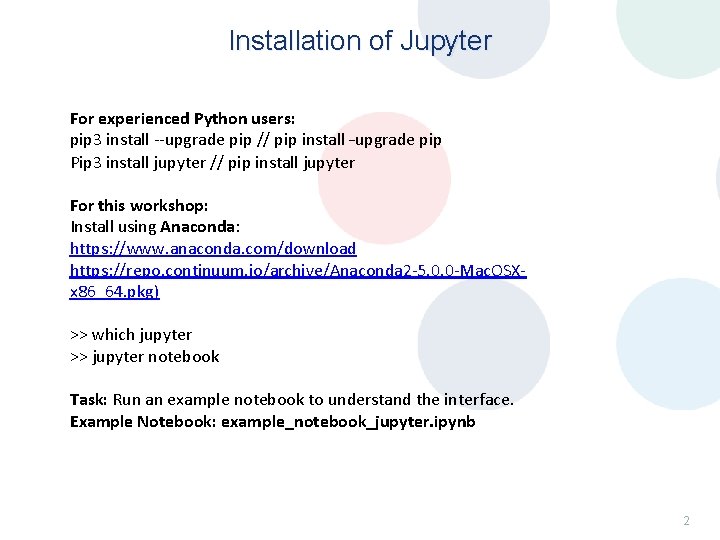 Installation of Jupyter

For experienced Python users:
pip3 install --upgrade pip // pip install -upgrade pip
Pip3 install jupyter // pip install jupyter

For this workshop:
Install using Anaconda:
https://www.anaconda.com/download
https://repo.continuum.io/archive/Anaconda2-5.0.0-MacOSX-x86_64.pkg)

>> which jupyter
>> jupyter notebook

Task: Run an example notebook to understand the interface.
Example Notebook: example_notebook_jupyter.ipynb

2